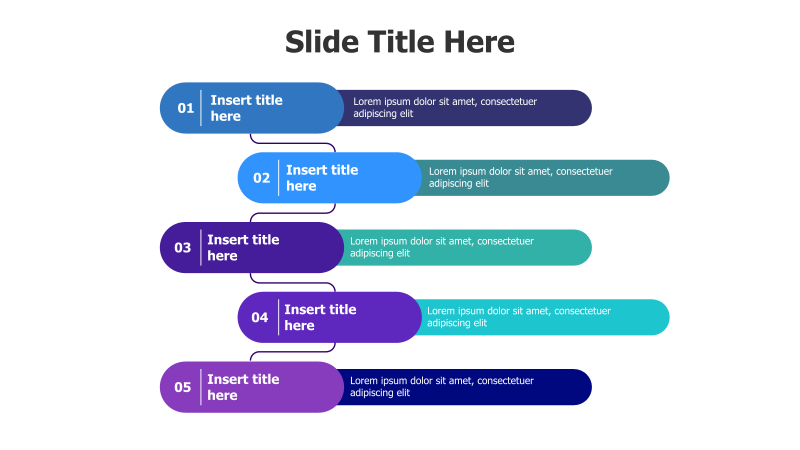 Slide Title Here

01 Insert title here

Lorem ipsum dolor sit amet, consectetuer adipiscing elit

02 Insert title here

Lorem ipsum dolor sit amet, consectetuer adipiscing elit

03 Insert title here

Lorem ipsum dolor sit amet, consectetuer adipiscing elit

04 Insert title here

Lorem ipsum dolor sit amet, consectetuer adipiscing elit

05 Insert title here

Lorem ipsum dolor sit amet, consectetuer adipiscing elit